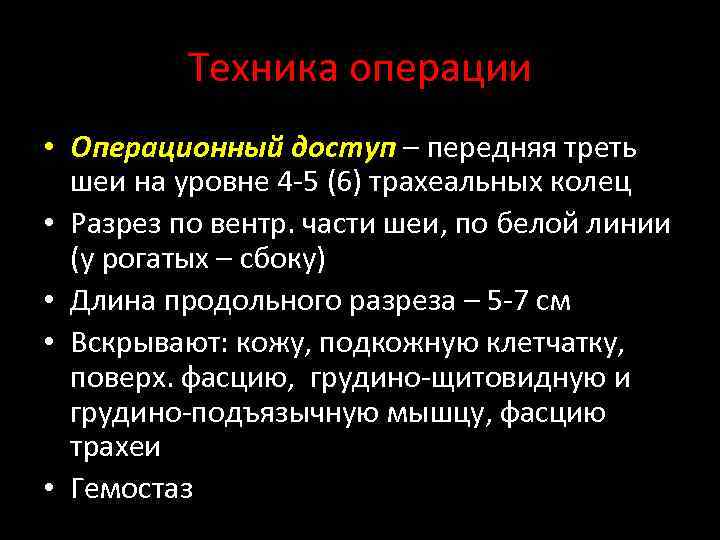 Техника операции

• Операционный доступ – передняя треть шеи на уровне 4-5 (6) трахеальных колец
• Разрез по вентр. части шеи, по белой линии (у рогатых – сбоку)
• Длина продольного разреза – 5-7 см
• Вскрывают: кожу, подкожную клетчатку, поверх. фасцию, грудино-щитовидную и грудино-подъязычную мышцу, фасцию трахеи
• Гемостаз